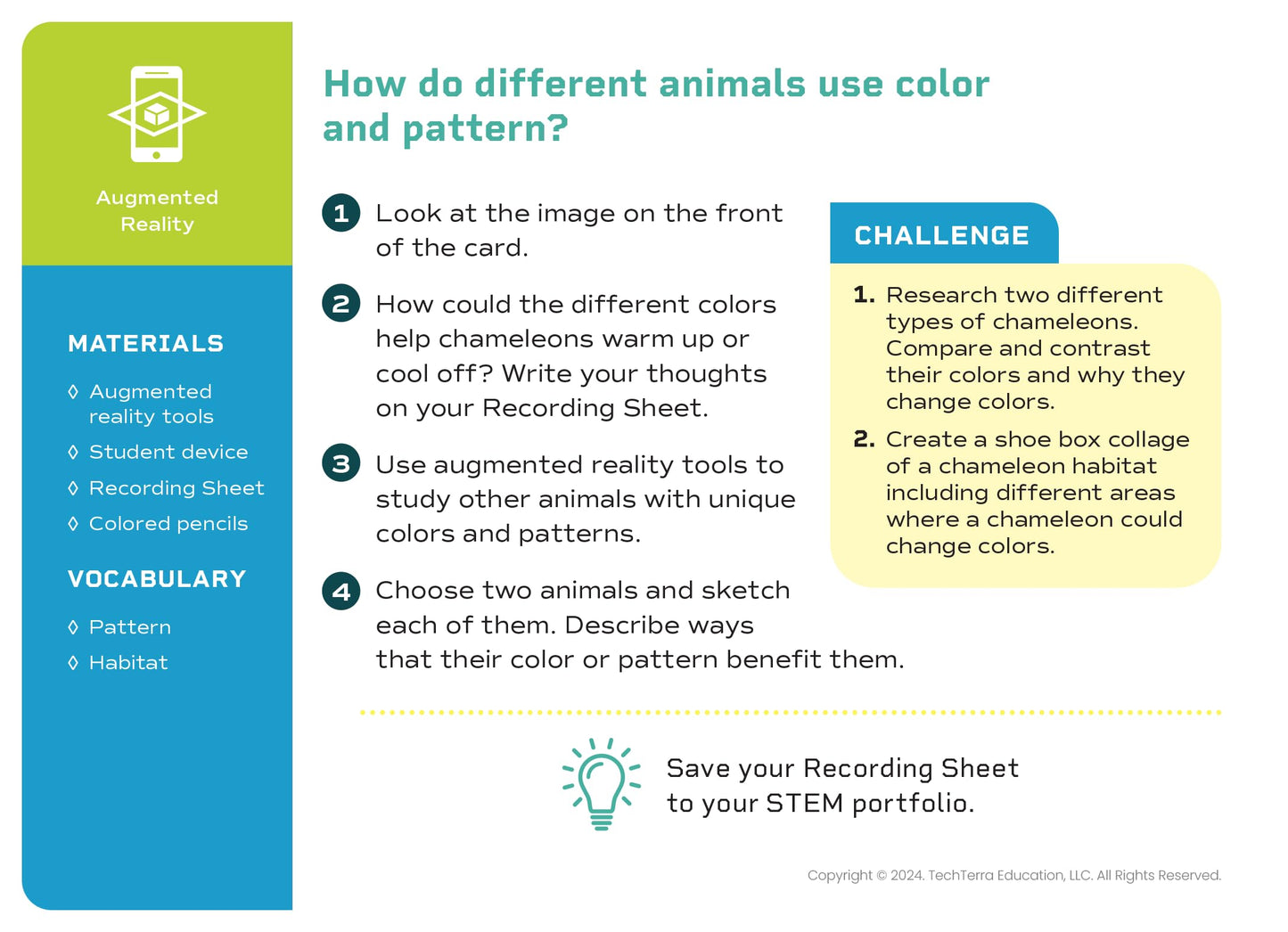 Augmented Reality

MATERIALS

◊ Augmented reality tools
◊ Student device
◊ Recording Sheet
◊ Colored pencils

VOCABULARY

◊ Pattern
◊ Habitat

How do different animals use color and pattern?

1 Look at the image on the front of the card.

2 How could the different colors help chameleons warm up or cool off? Write your thoughts on your Recording Sheet.

3 Use augmented reality tools to study other animals with unique colors and patterns.

4 Choose two animals and sketch each of them. Describe ways that their color or pattern benefit them.

CHALLENGE

1. Research two different types of chameleons. Compare and contrast their colors and why they change colors.

2. Create a shoe box collage of a chameleon habitat including different areas where a chameleon could change colors.

Save your Recording Sheet to your STEM portfolio.

Copyright © 2024. TechTerra Education, LLC. All Rights Reserved.